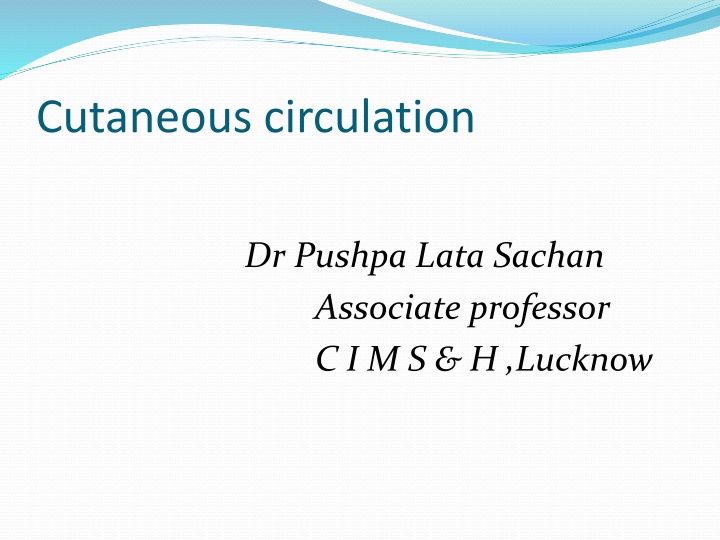 Cutaneous circulation

Dr Pushpa Lata Sachan
Associate professor
C I M S & H ,Lucknow